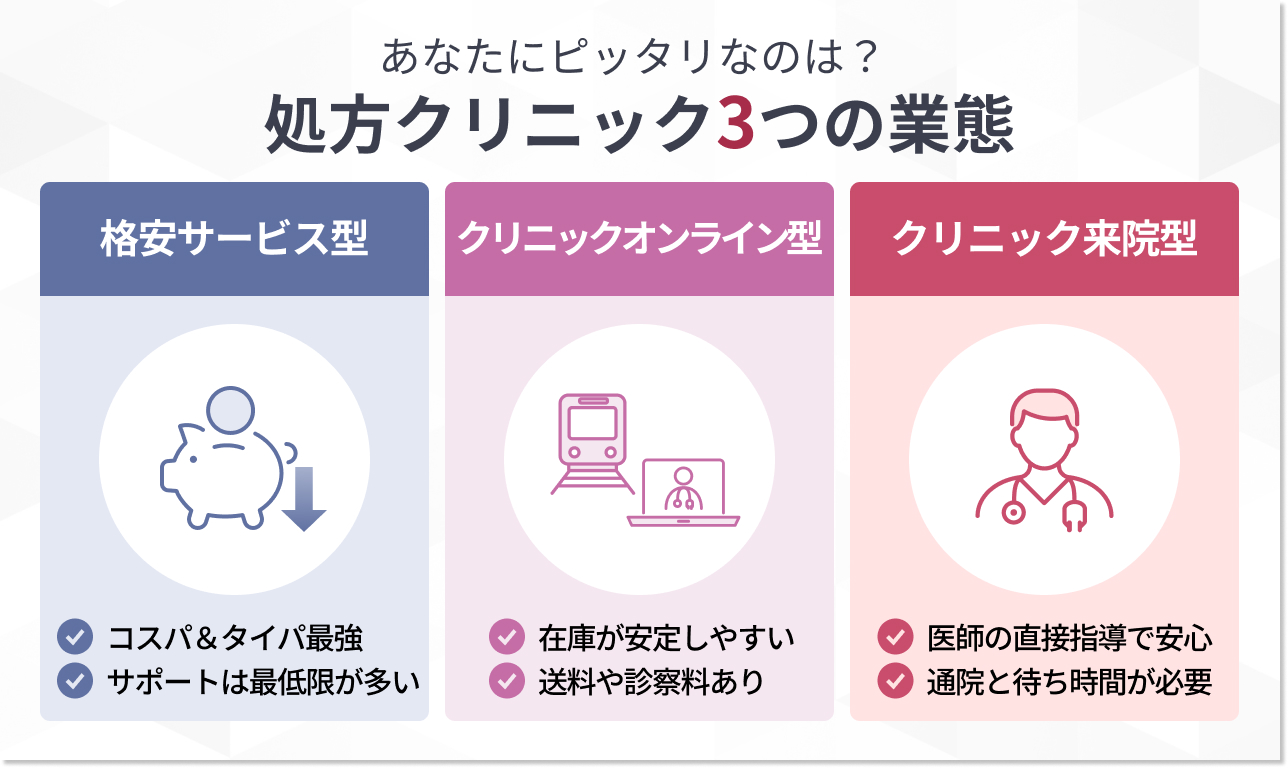 あなたにピッタリなのは？
処方クリニック3つの業態

格安サービス型

コスパ＆タイパ最強
サポートは最低限が多い

クリニックオンライン型

在庫が安定しやすい
送料や診察料あり

クリニック来院型

医師の直接指導で安心
通院と待ち時間が必要